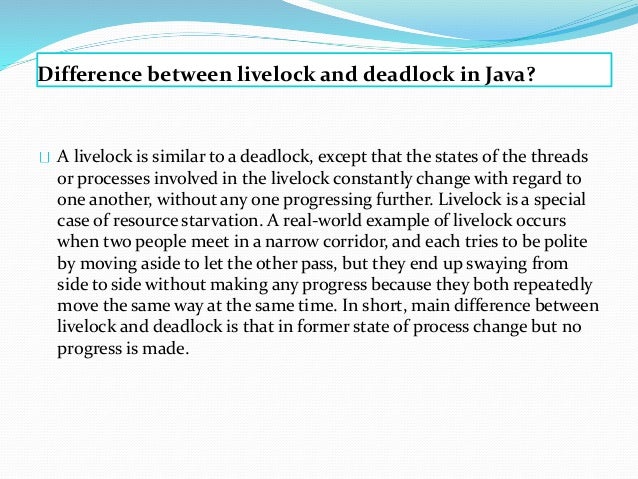 Difference between livelock and deadlock in Java?

A livelock is similar to a deadlock, except that the states of the threads or processes involved in the livelock constantly change with regard to one another, without any one progressing further. Livelock is a special case of resource starvation. A real-world example of livelock occurs when two people meet in a narrow corridor, and each tries to be polite by moving aside to let the other pass, but they end up swaying from side to side without making any progress because they both repeatedly move the same way at the same time. In short, main difference between livelock and deadlock is that in former state of process change but no progress is made.